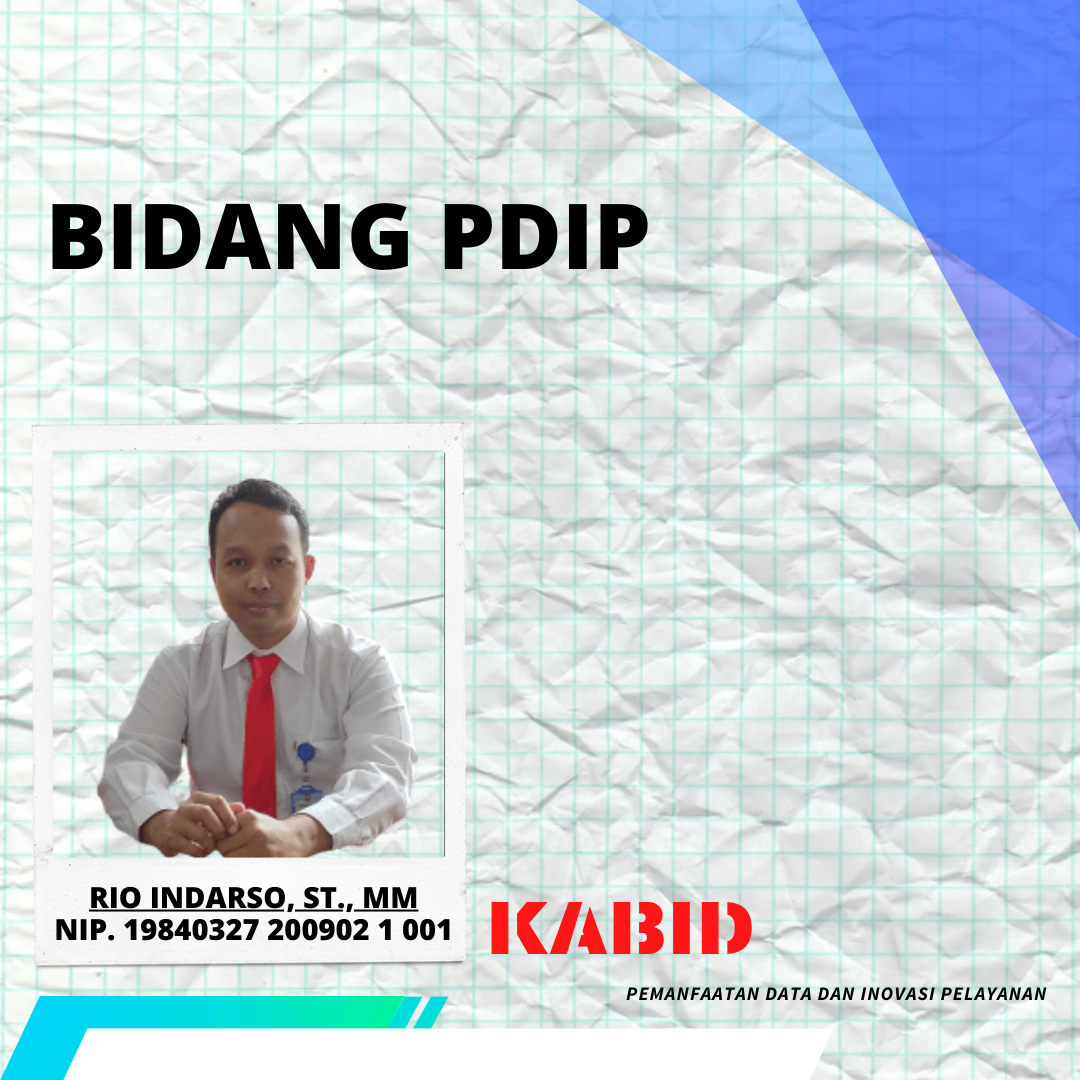 BIDANG PDIP

RIO INDARSO, ST., MM
NIP. 19840327 200902 1 001

KABID

PEMANFAATAN DATA DAN INOVASI PELAYANAN